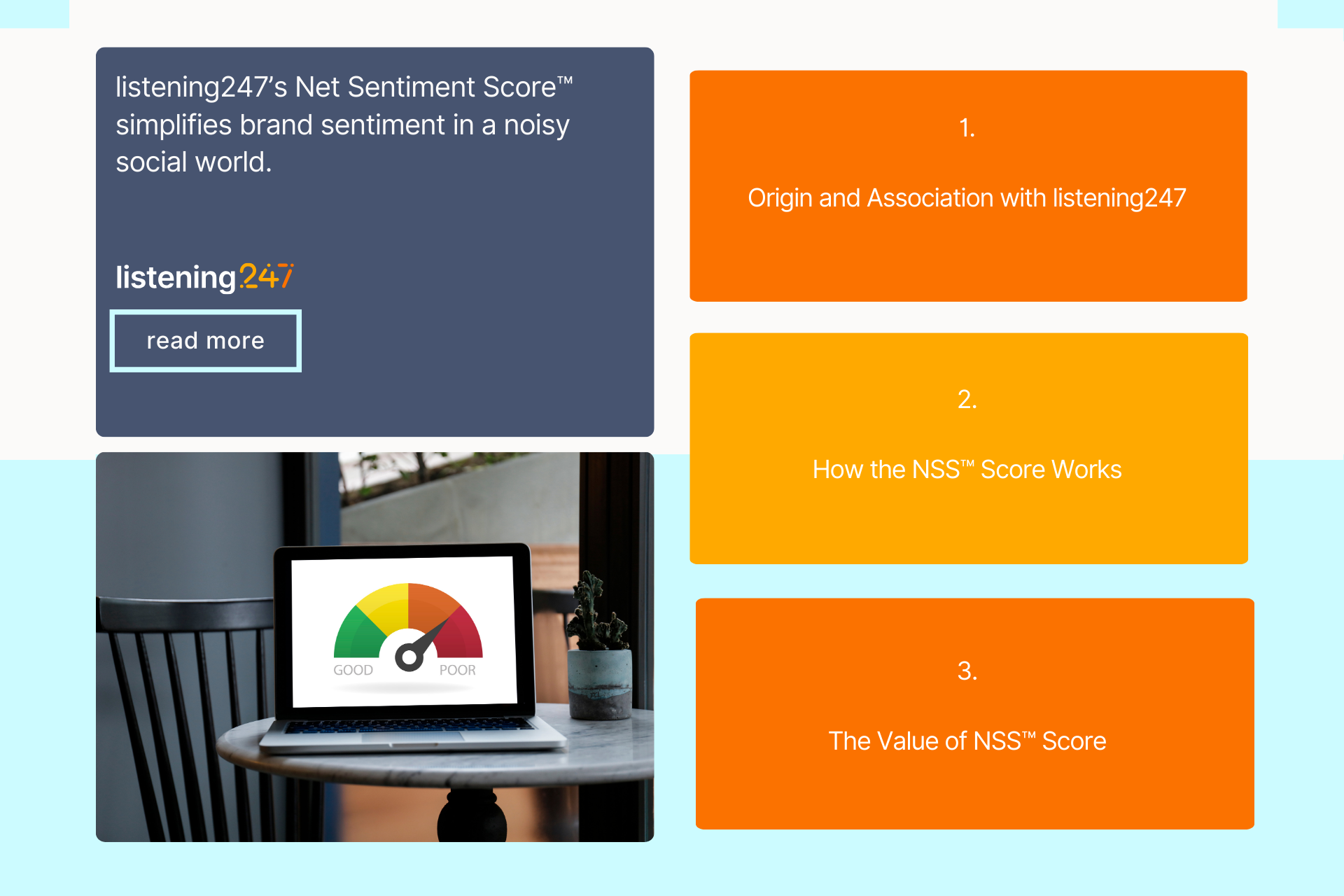 listening247's Net Sentiment Score™ simplifies brand sentiment in a noisy social world.

listening247

read more

GOOD

POOR

1.

Origin and Association with listening247

2.

How the NSS™ Score Works

3.

The Value of NSS™ Score